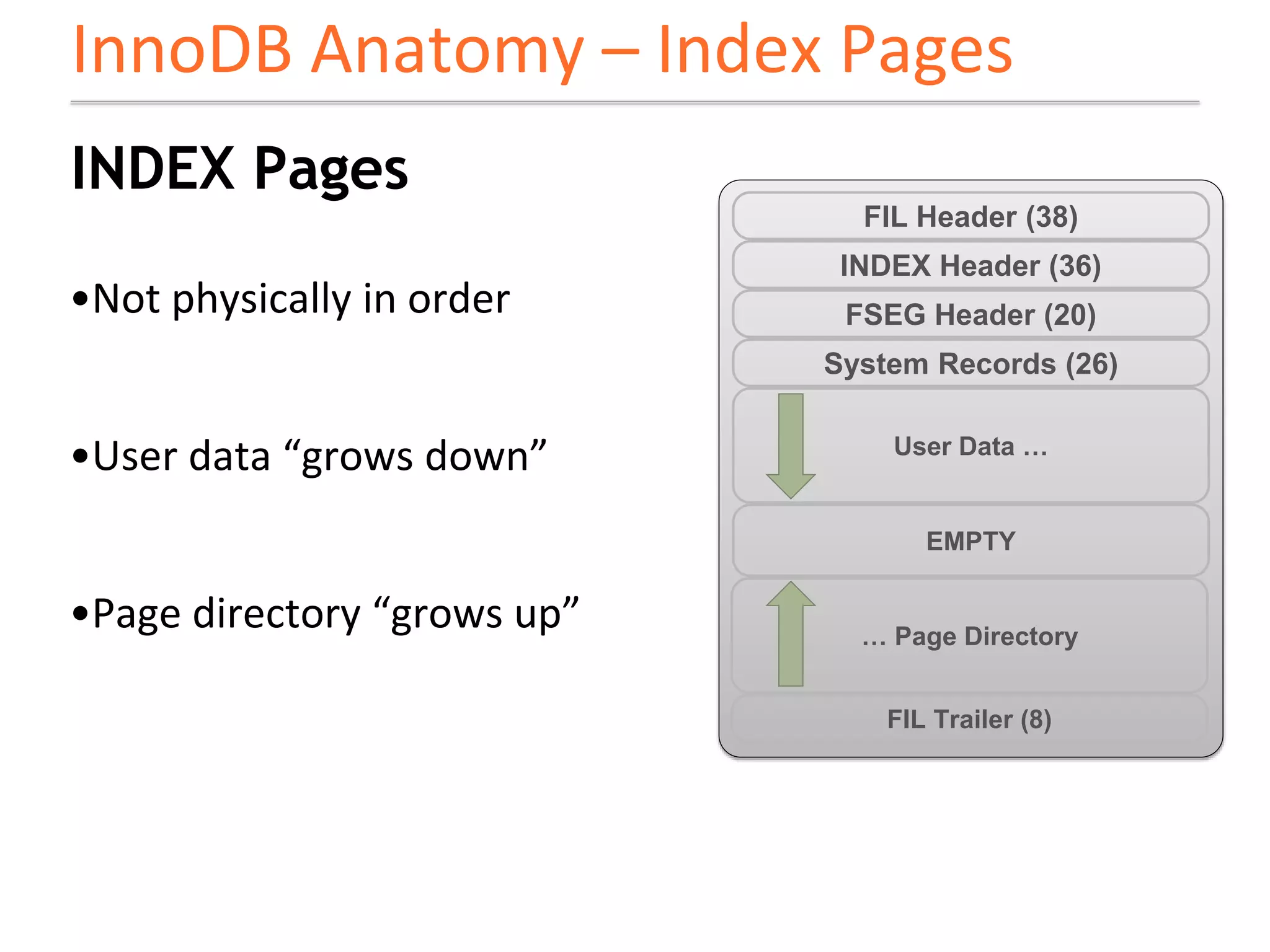 InnoDB Anatomy – Index Pages

INDEX Pages

•Not physically in order

•User data “grows down”

•Page directory “grows up”

FIL Header (38)

INDEX Header (36)

FSEG Header (20)

System Records (26)

User Data ...

EMPTY

... Page Directory

FIL Trailer (8)